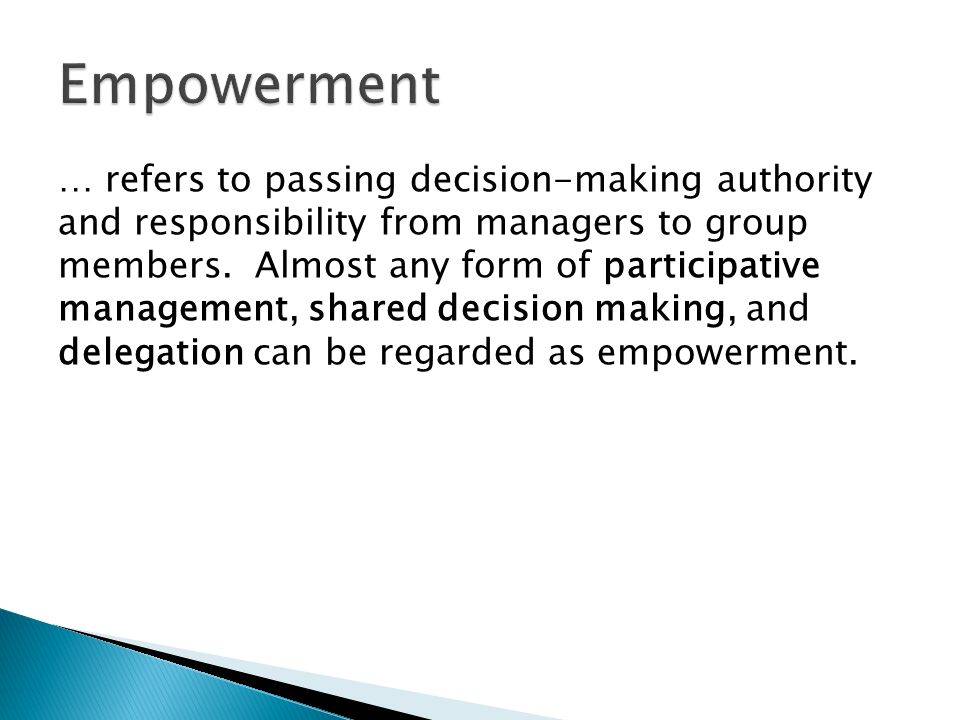 Empowerment

… refers to passing decision-making authority and responsibility from managers to group members. Almost any form of participative management, shared decision making, and delegation can be regarded as empowerment.